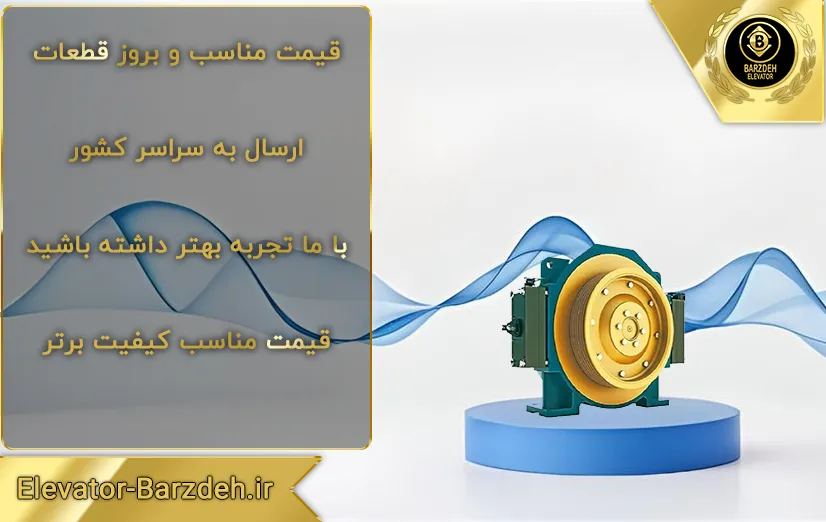 قیمت مناسب و بروز قطعات

ارسال به سراسر کشور

با ما تجربه بهتر داشته باشید

قیمت مناسب کیفیت برتر

B
BARZDEH
ELEVATOR

Elevator-Barzdeh.ir